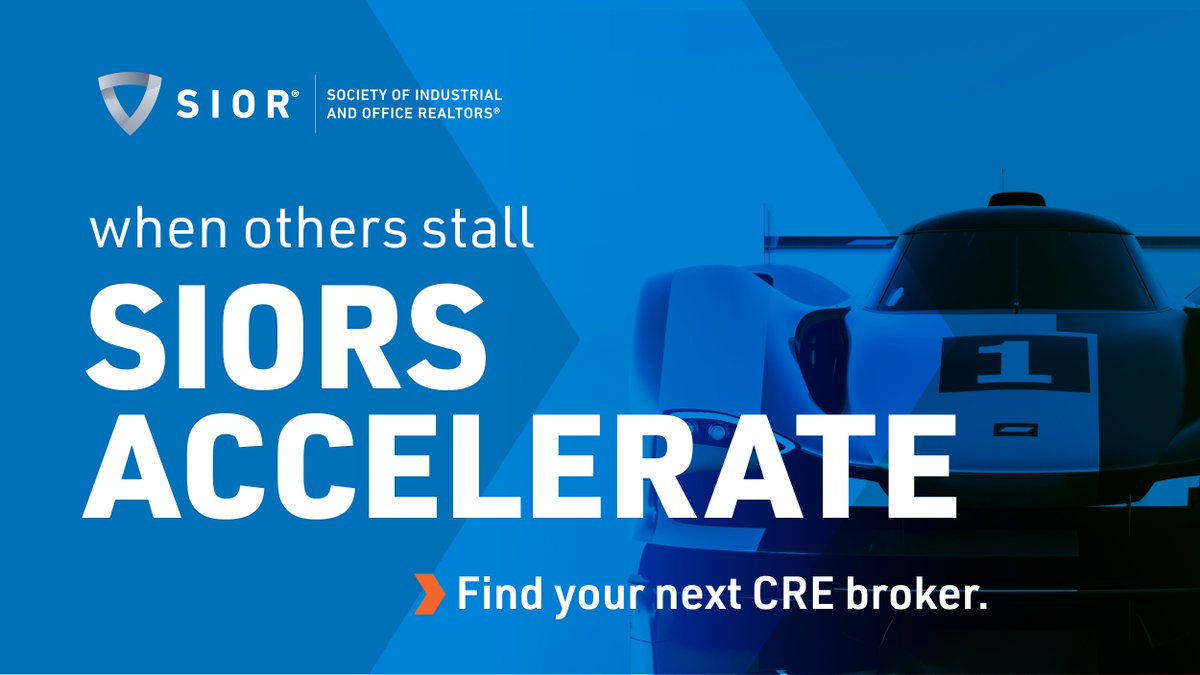 SIOR® SOCIETY OF INDUSTRIAL AND OFFICE REALTORS®

when others stall

SIORS ACCELERATE

1

Find your next CRE broker.